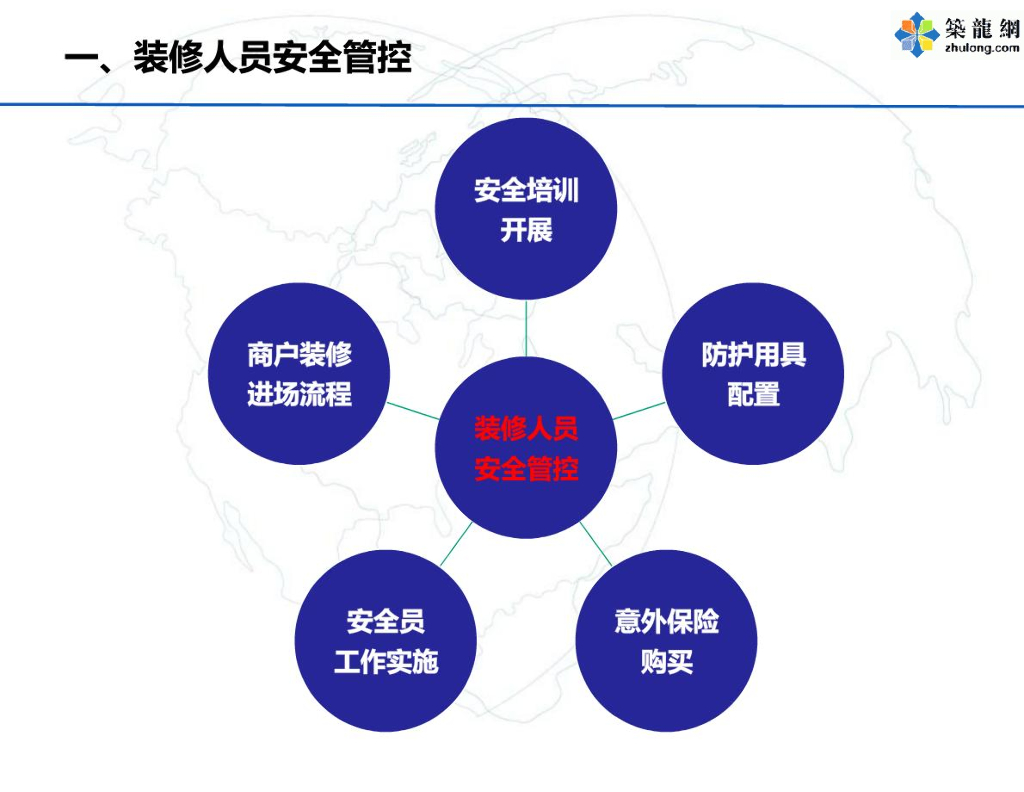 一、装修人员安全管控

築龍網
zhulong.com

安全培训开展

商户装修进场流程

防护用具配置

装修人员安全管控

安全员工作实施

意外保险购买